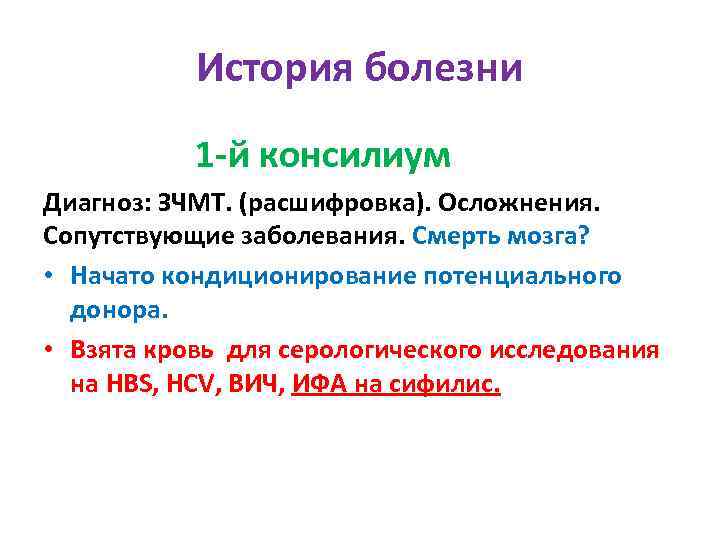 История болезни

1-й консилиум

Диагноз: ЗЧМТ. (расшифровка). Осложнения. Сопутствующие заболевания. Смерть мозга?

• Начато кондиционирование потенциального донора.

• Взята кровь для серологического исследования на HBS, HCV, ВИЧ, ИФА на сифилис.